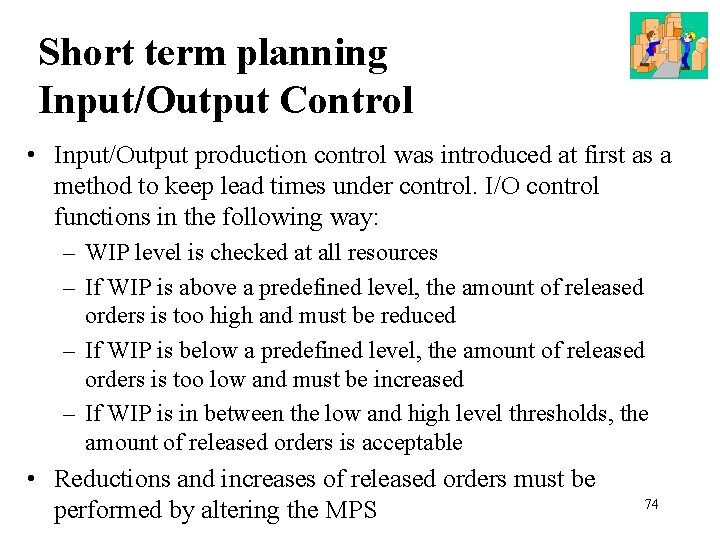 Short term planning
Input/Output Control

• Input/Output production control was introduced at first as a method to keep lead times under control. I/O control functions in the following way:
– WIP level is checked at all resources
– If WIP is above a predefined level, the amount of released orders is too high and must be reduced
– If WIP is below a predefined level, the amount of released orders is too low and must be increased
– If WIP is in between the low and high level thresholds, the amount of released orders is acceptable
• Reductions and increases of released orders must be performed by altering the MPS

74